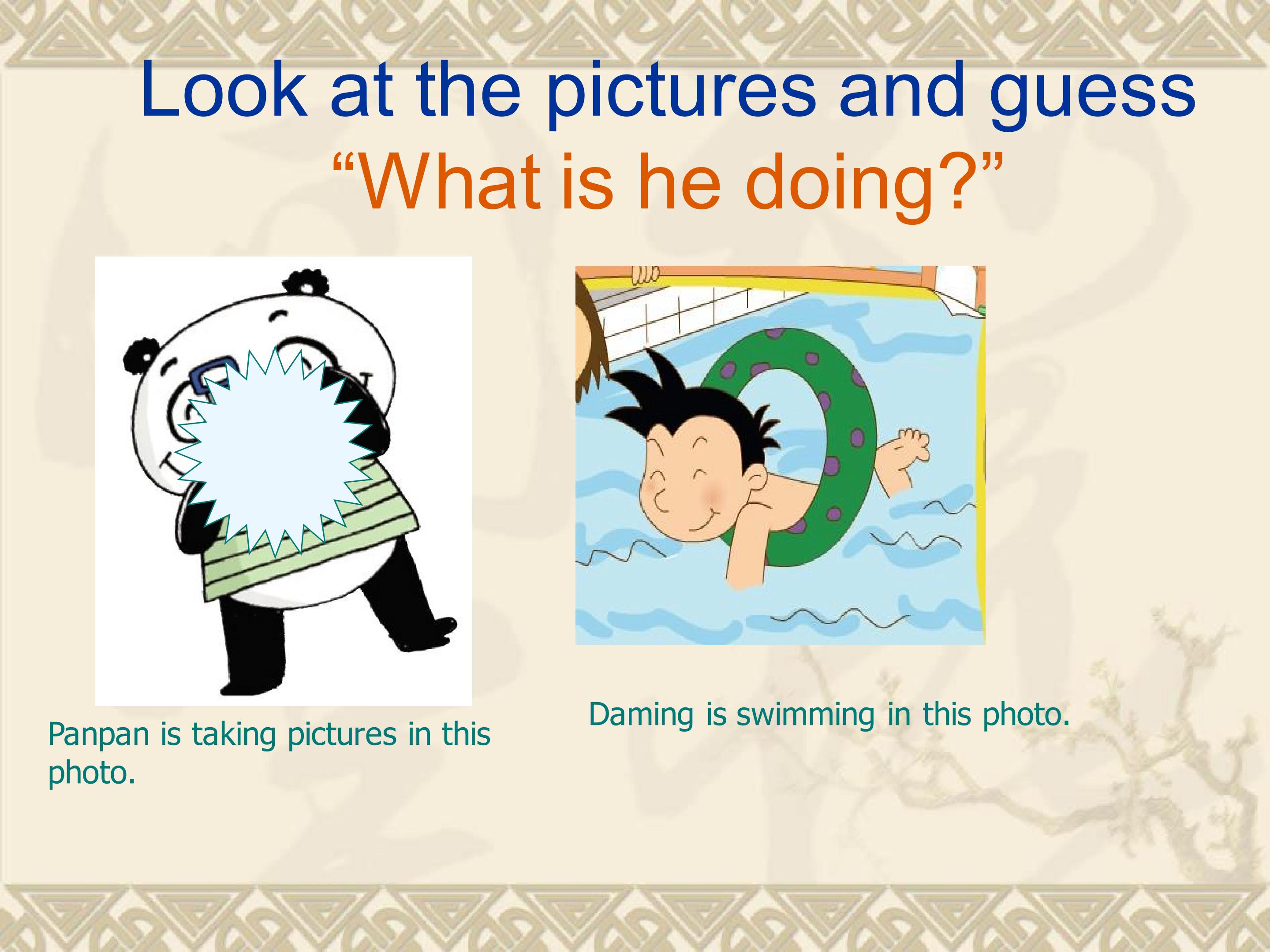 Look at the pictures and guess
“What is he doing?”

Panpan is taking pictures in this photo.

Daming is swimming in this photo.